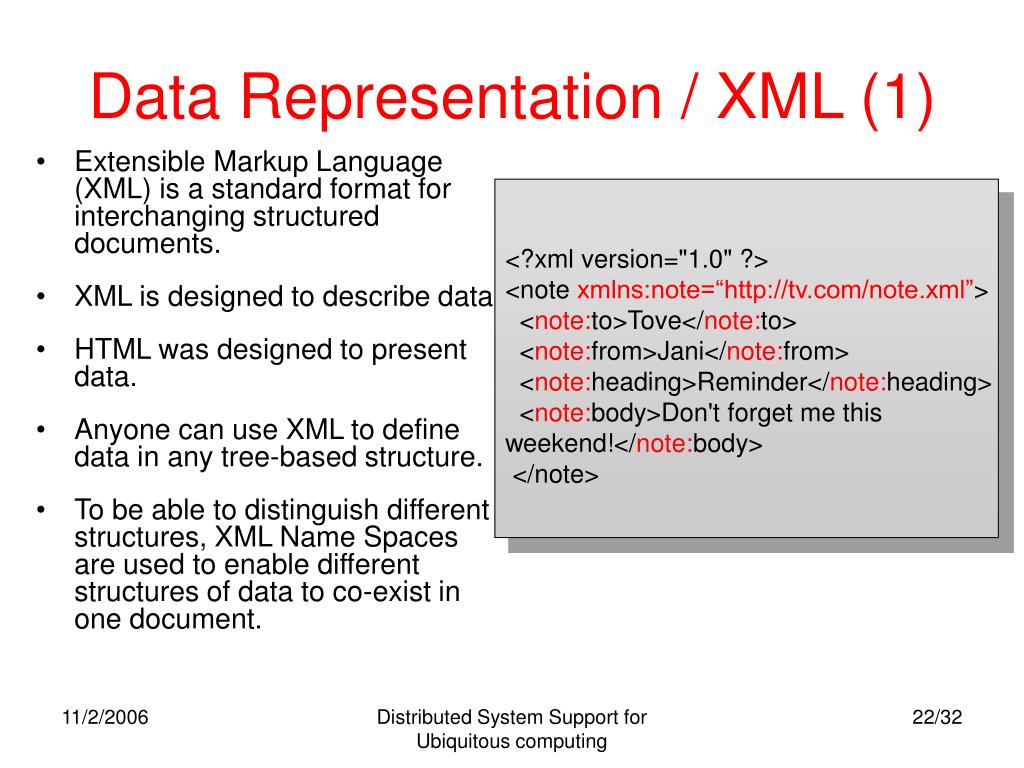 Data Representation / XML (1)

• Extensible Markup Language (XML) is a standard format for interchanging structured documents.

• XML is designed to describe data

• HTML was designed to present data.

• Anyone can use XML to define data in any tree-based structure.

• To be able to distinguish different structures, XML Name Spaces are used to enable different structures of data to co-exist in one document.

<?xml version="1.0" ?>
<note xmlns:note=“http://tv.com/note.xml”>
<note:to>Tove</note:to>
<note:from>Jani</note:from>
<note:heading>Reminder</note:heading>
<note:body>Don't forget me this weekend!</note:body>
</note>

11/2/2006

Distributed System Support for Ubiquitous computing

22/32